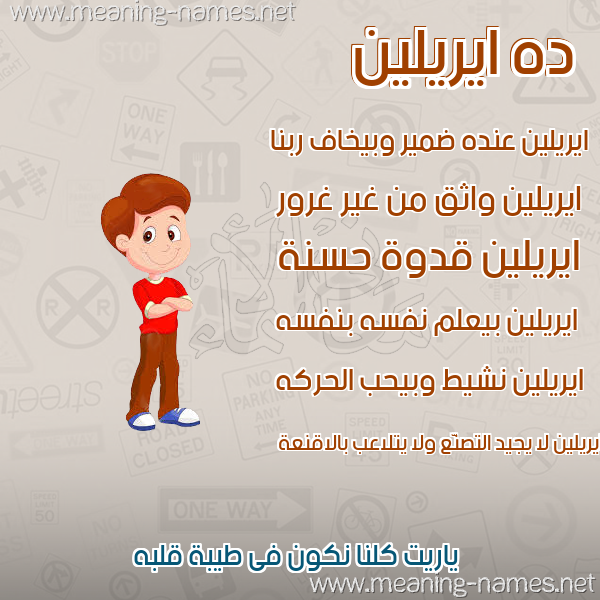 www.meaning-names.net

ده ايريلين

ايريلين عنده ضمير وبيخاف ربنا

ايريلين واثق من غير غرور

ايريلين قدوة حسنة

ايريلين بيعلم نفسه بنفسه

ايريلين نشيط وبيحب الحركه

يريلين لا يجيد التصنّع ولا يتلاعب بالاقنعة

ياريت كلنا نكون فى طيبة قلبه

www.meaning-names.net